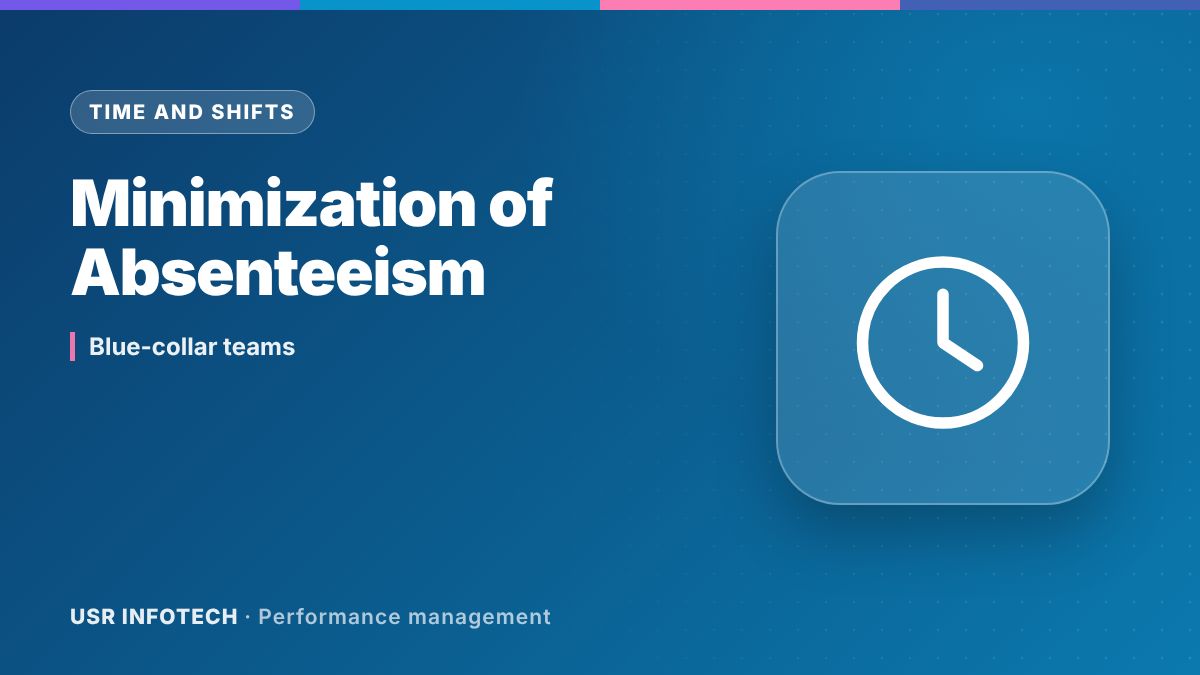 TIME AND SHIFTS

Minimization of Absenteeism

Blue-collar teams

USR INFOTECH · Performance management